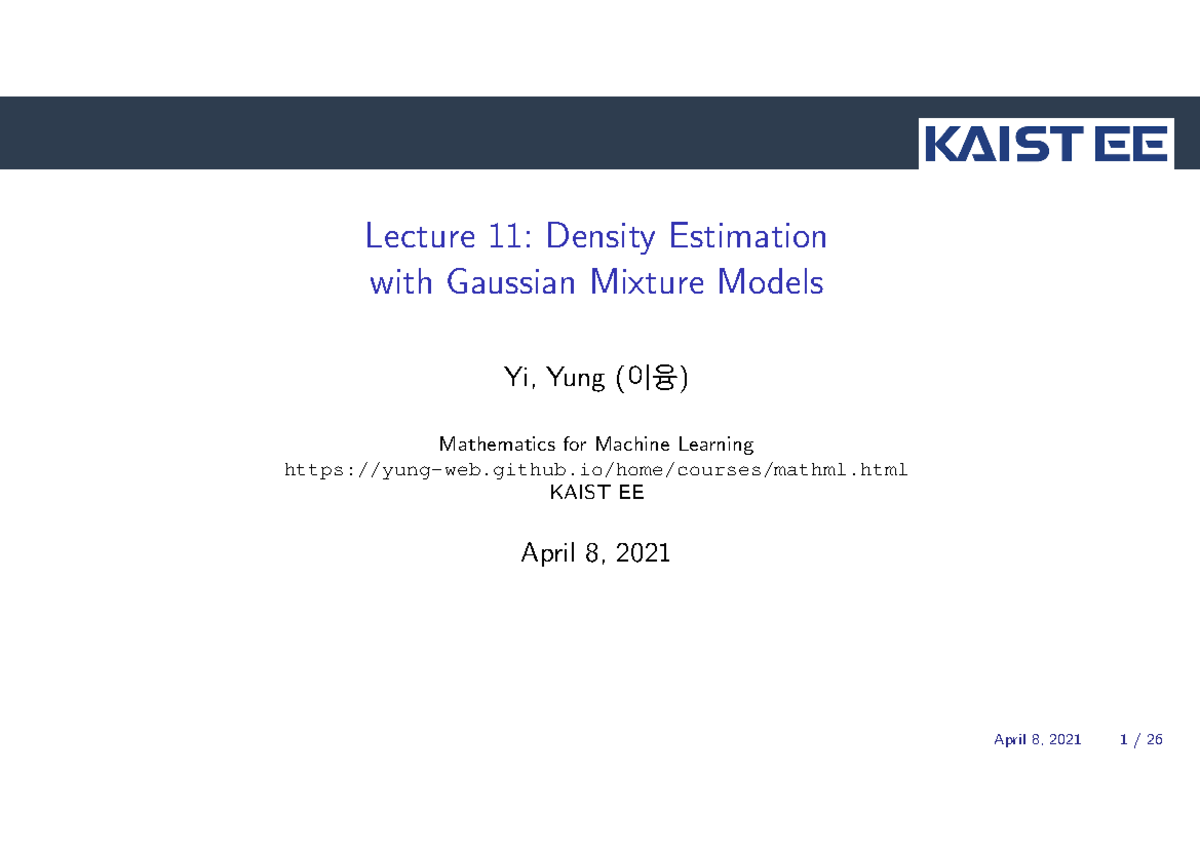 KAIST EE

Lecture 11: Density Estimation
with Gaussian Mixture Models

Yi, Yung (이융)

Mathematics for Machine Learning
https://yung-web.github.io/home/courses/mathml.html
KAIST EE

April 8, 2021

April 8, 2021 1 / 26